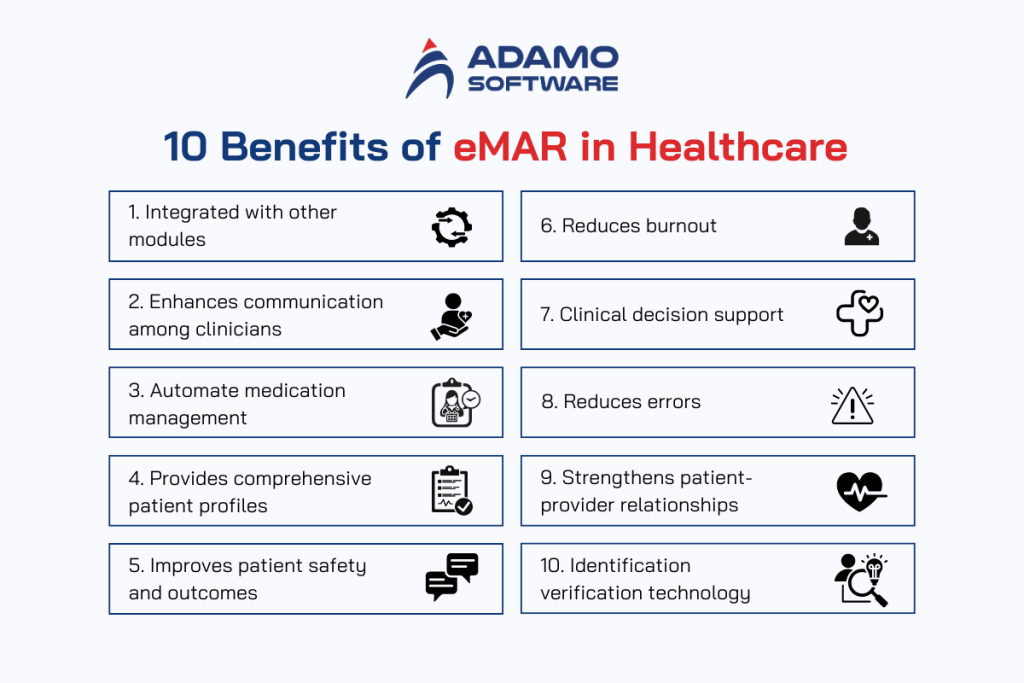 ADAMO SOFTWARE

10 Benefits of eMAR in Healthcare

1. Integrated with other modules

2. Enhances communication among clinicians

3. Automate medication management

4. Provides comprehensive patient profiles

5. Improves patient safety and outcomes

6. Reduces burnout

7. Clinical decision support

8. Reduces errors

9. Strengthens patient-provider relationships

10. Identification verification technology